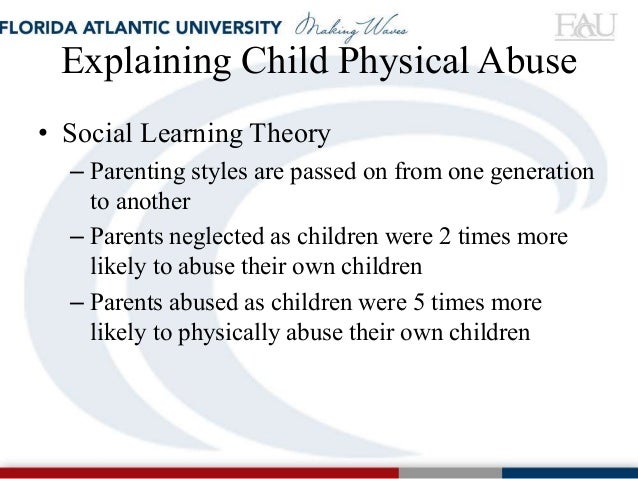 FLORIDA ATLANTIC UNIVERSITY Making Waves

FAU

Explaining Child Physical Abuse

• Social Learning Theory
– Parenting styles are passed on from one generation to another
– Parents neglected as children were 2 times more likely to abuse their own children
– Parents abused as children were 5 times more likely to physically abuse their own children